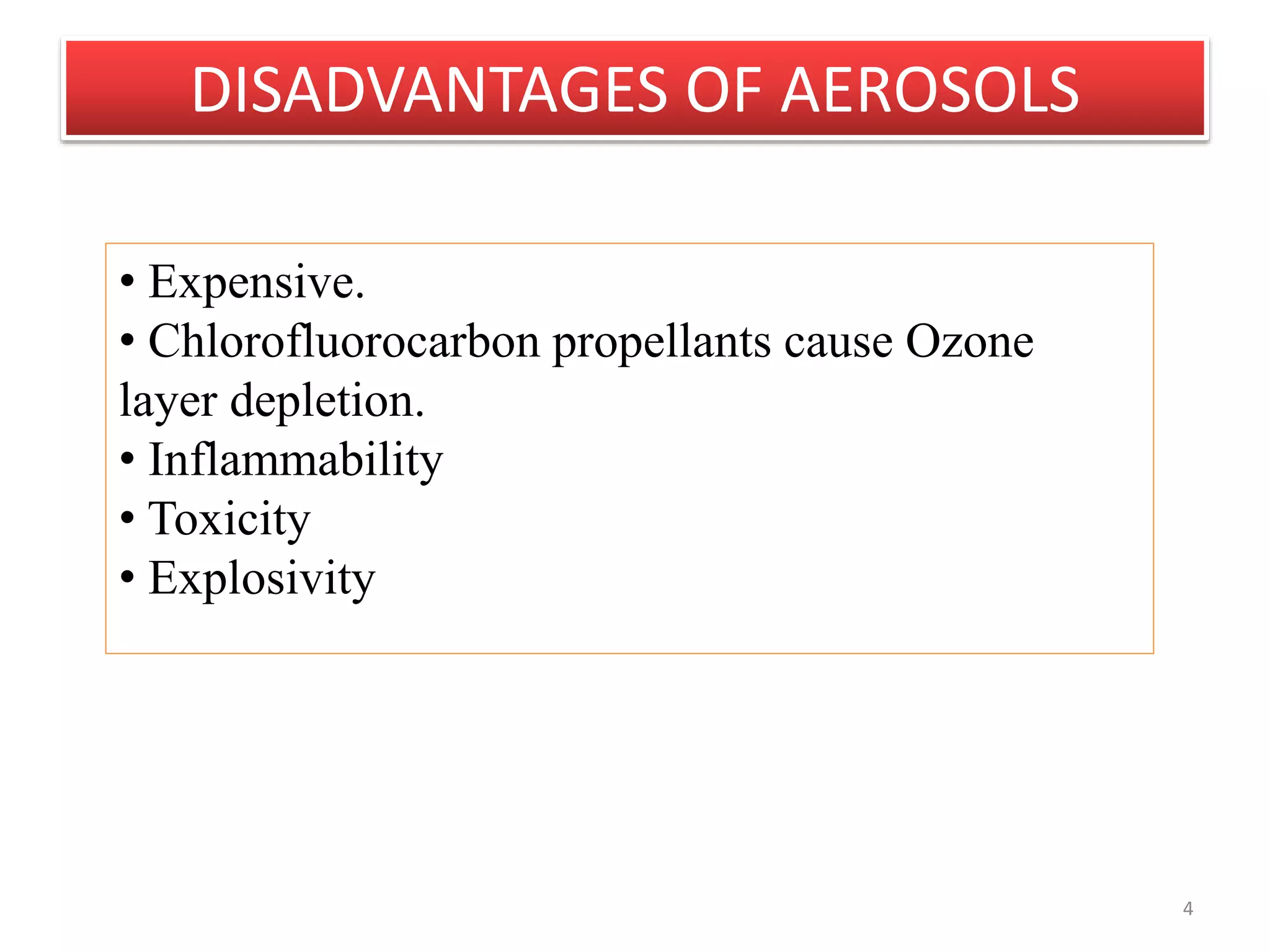 DISADVANTAGES OF AEROSOLS

• Expensive.
• Chlorofluorocarbon propellants cause Ozone layer depletion.
• Inflammability
• Toxicity
• Explosivity

4